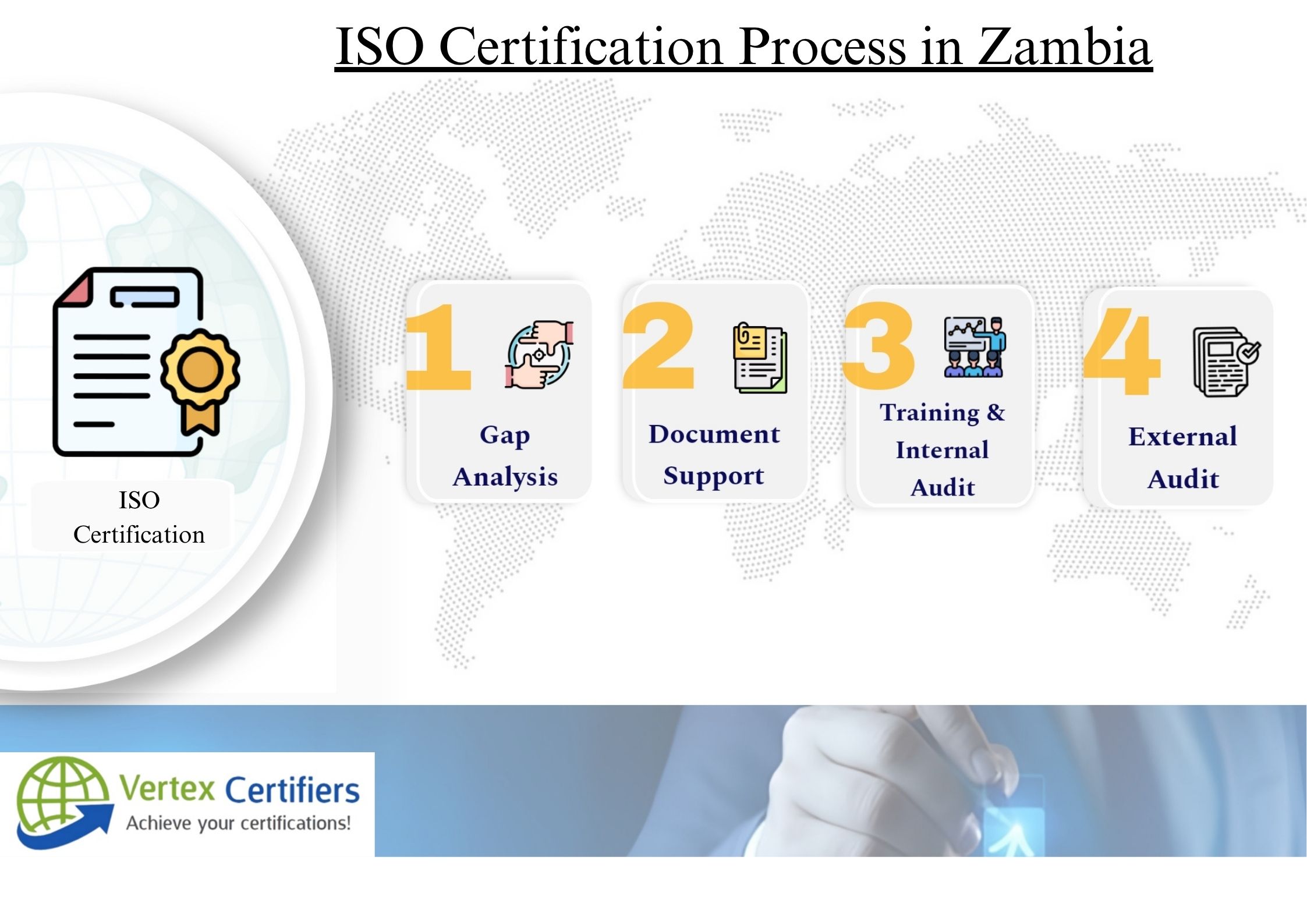 ISO Certification Process in Zambia

ISO Certification

1 Gap Analysis

2 Document Support

3 Training & Internal Audit

4 External Audit

Vertex Certifiers
Achieve your certifications!